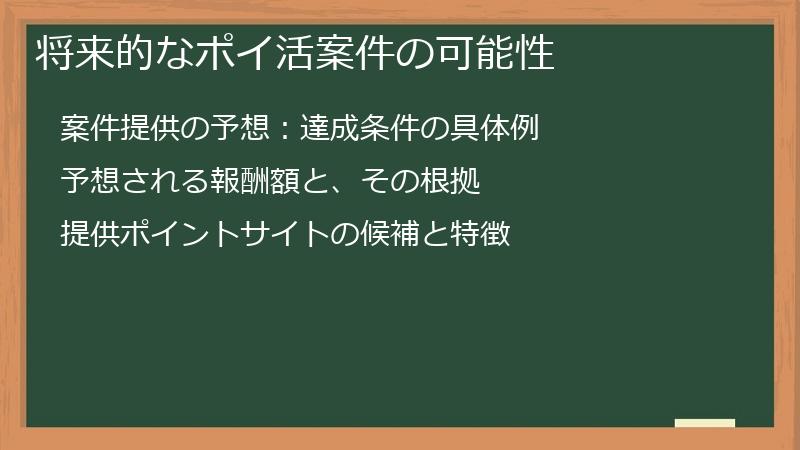 将来的なポイ活案件の可能性

案件提供の予想：達成条件の具体例

予想される報酬額と、その根拠

提供ポイントサイトの候補と特徴